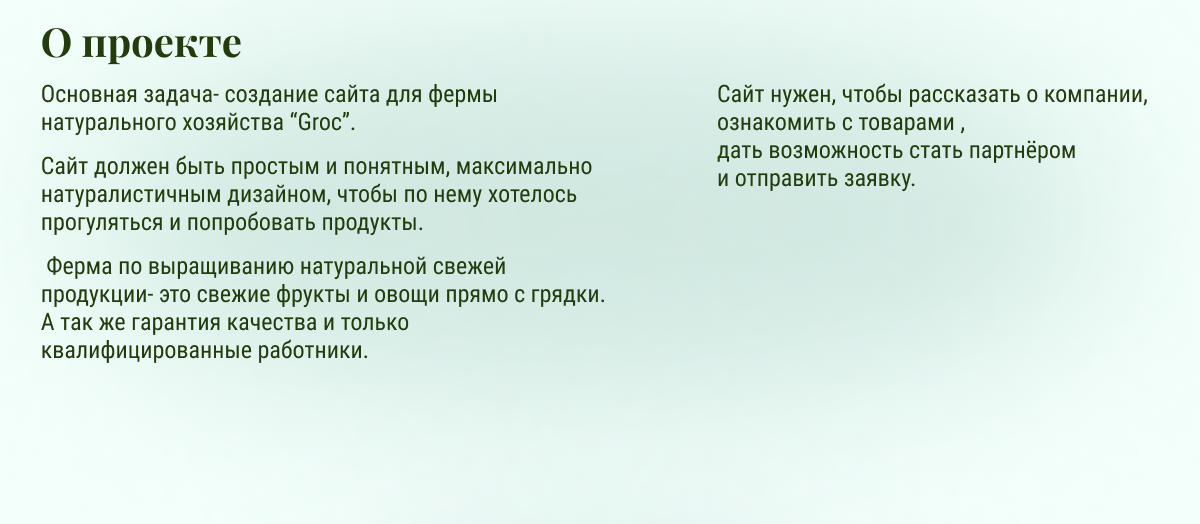 О проекте

Основная задача- создание сайта для фермы натурального хозяйства “Groc”.

Сайт должен быть простым и понятным, максимально натуралистичным дизайном, чтобы по нему хотелось прогуляться и попробовать продукты.

Ферма по выращиванию натуральной свежей продукции- это свежие фрукты и овощи прямо с грядки. А так же гарантия качества и только квалифицированные работники.

Сайт нужен, чтобы рассказать о компании, ознакомить с товарами ,
дать возможность стать партнёром
и отправить заявку.